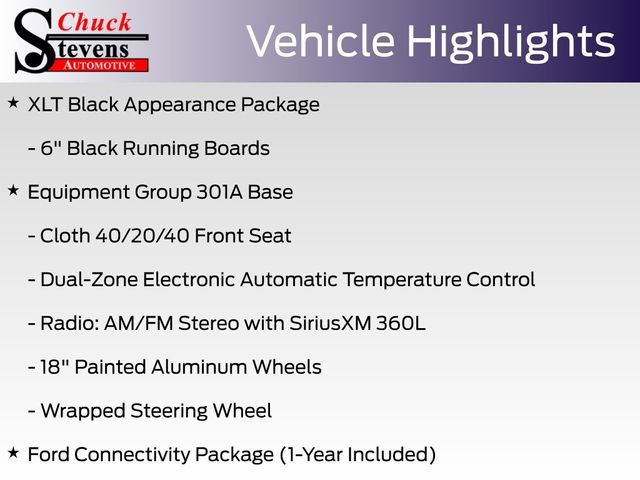 Chuck Stevens AUTOMOTIVE

Vehicle Highlights

★ XLT Black Appearance Package

- 6" Black Running Boards

★ Equipment Group 301A Base

- Cloth 40/20/40 Front Seat

- Dual-Zone Electronic Automatic Temperature Control

- Radio: AM/FM Stereo with SiriusXM 360L

- 18" Painted Aluminum Wheels

- Wrapped Steering Wheel

★ Ford Connectivity Package (1-Year Included)